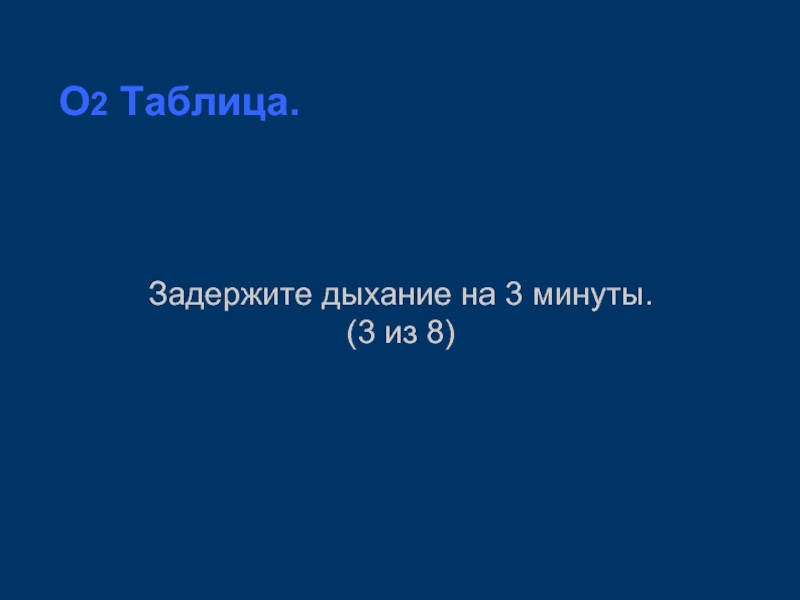 $O_2$ Таблица.

Задержите дыхание на 3 минуты.
(3 из 8)